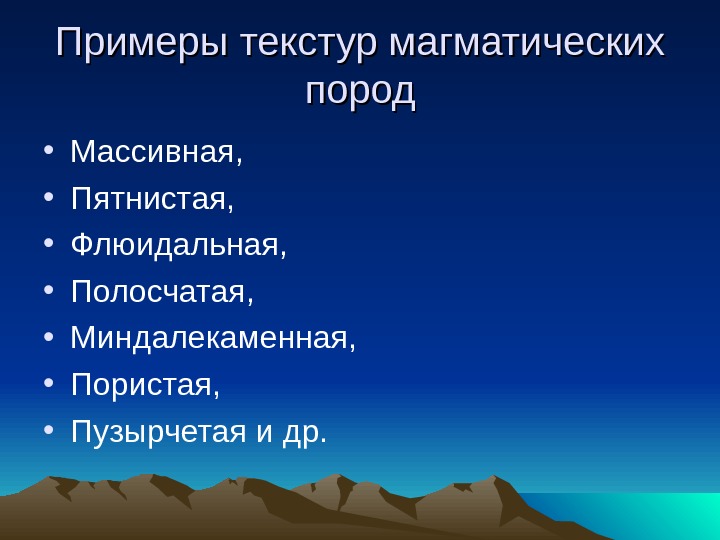 Примеры текстур магматических пород

• Массивная,
• Пятнистая,
• Флюидальная,
• Полосчатая,
• Миндалекаменная,
• Пористая,
• Пузырчетая и др.